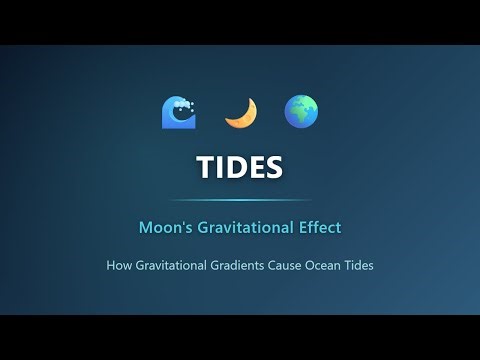 TIDES

Moon's Gravitational Effect

How Gravitational Gradients Cause Ocean Tides